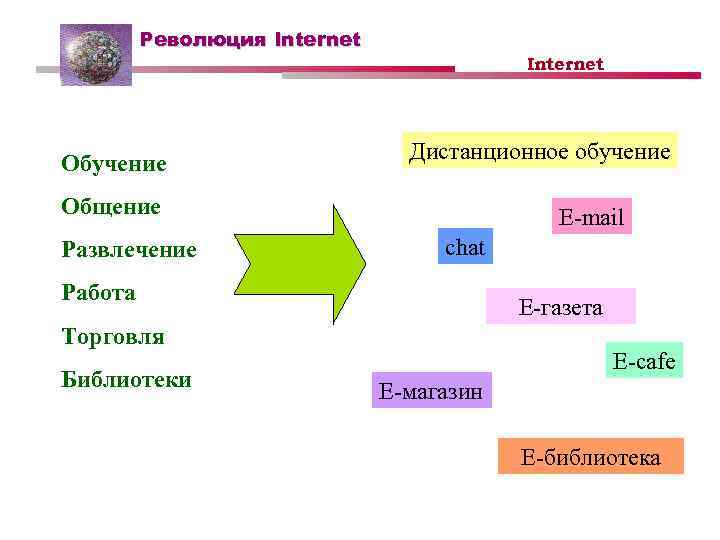 Революция Internet

Internet

Обучение

Общение

Развлечение

Работа

Торговля

Библиотеки

Дистанционное обучение

E-mail

chat

E-газета

E-cafe

E-магазин

E-библиотека